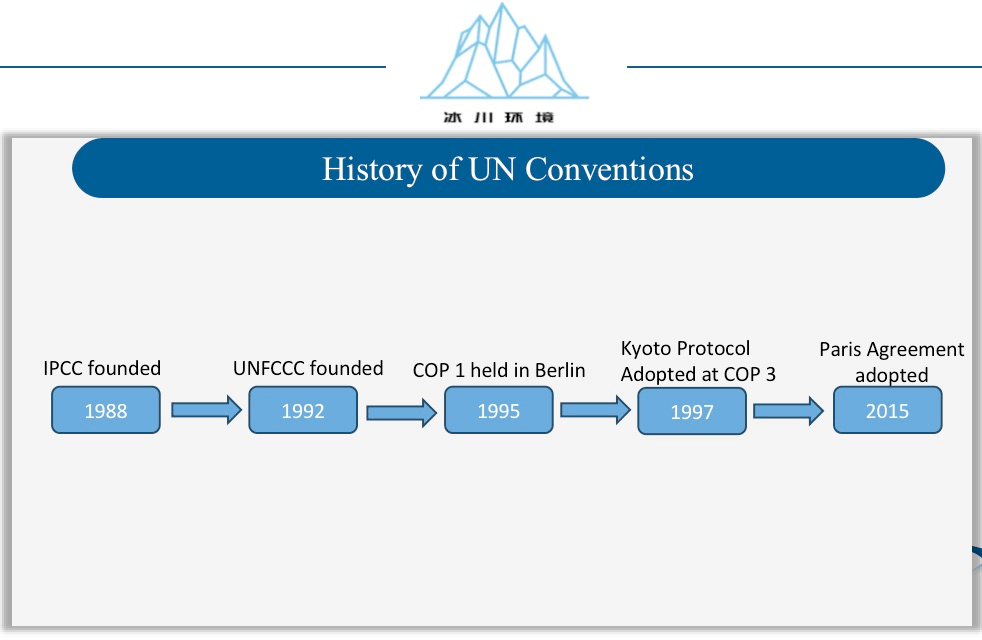 冰川环境

History of UN Conventions

IPCC founded
1988

UNFCCC founded
1992

COP 1 held in Berlin
1995

Kyoto Protocol Adopted at COP 3
1997

Paris Agreement adopted
2015